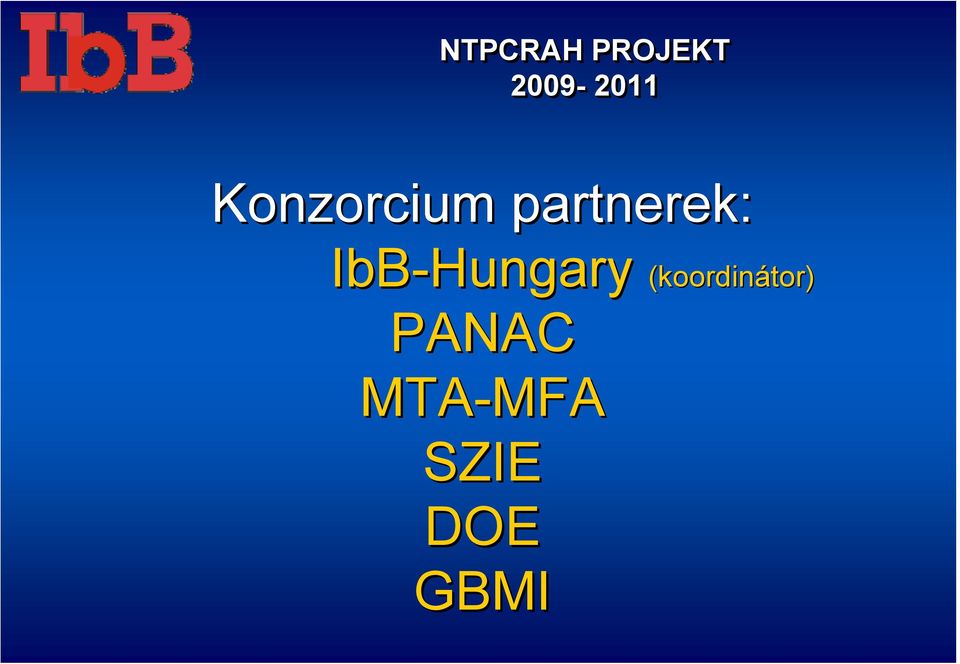 IbB

NTPCRAH PROJEKT
2009- 2011

Konzorcium partnerek:
IbB-Hungary (koordinátor)
PANAC
MTA-MFA
SZIE
DOE
GBMI